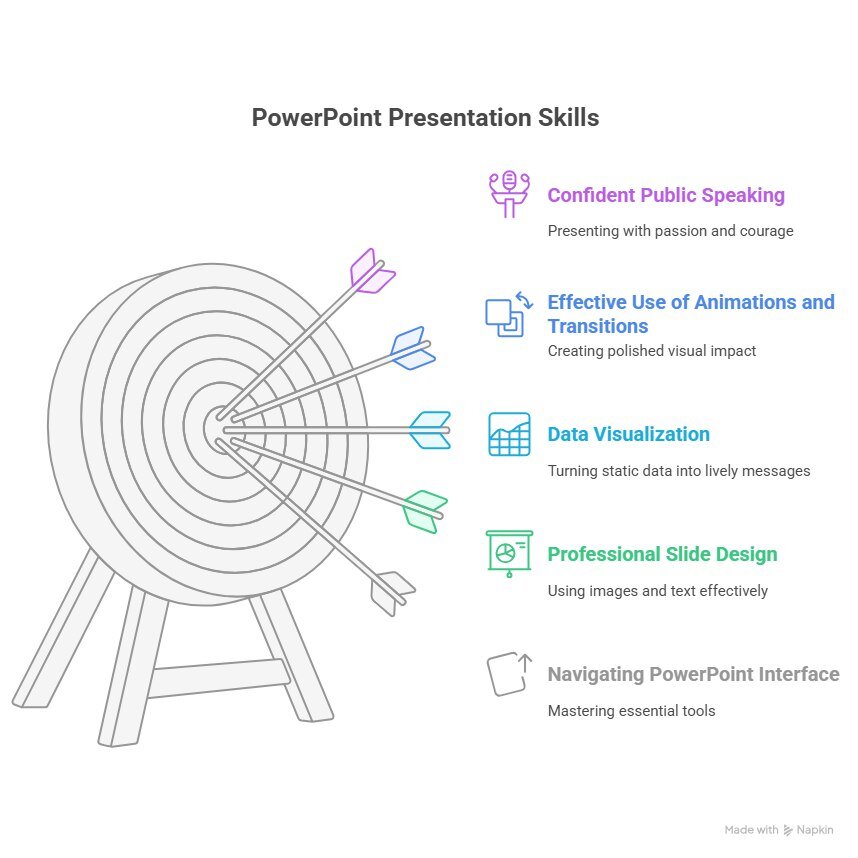 PowerPoint Presentation Skills

Confident Public Speaking

Presenting with passion and courage

Effective Use of Animations and Transitions

Creating polished visual impact

Data Visualization

Turning static data into lively messages

Professional Slide Design

Using images and text effectively

Navigating PowerPoint Interface

Mastering essential tools

Made with Napkin